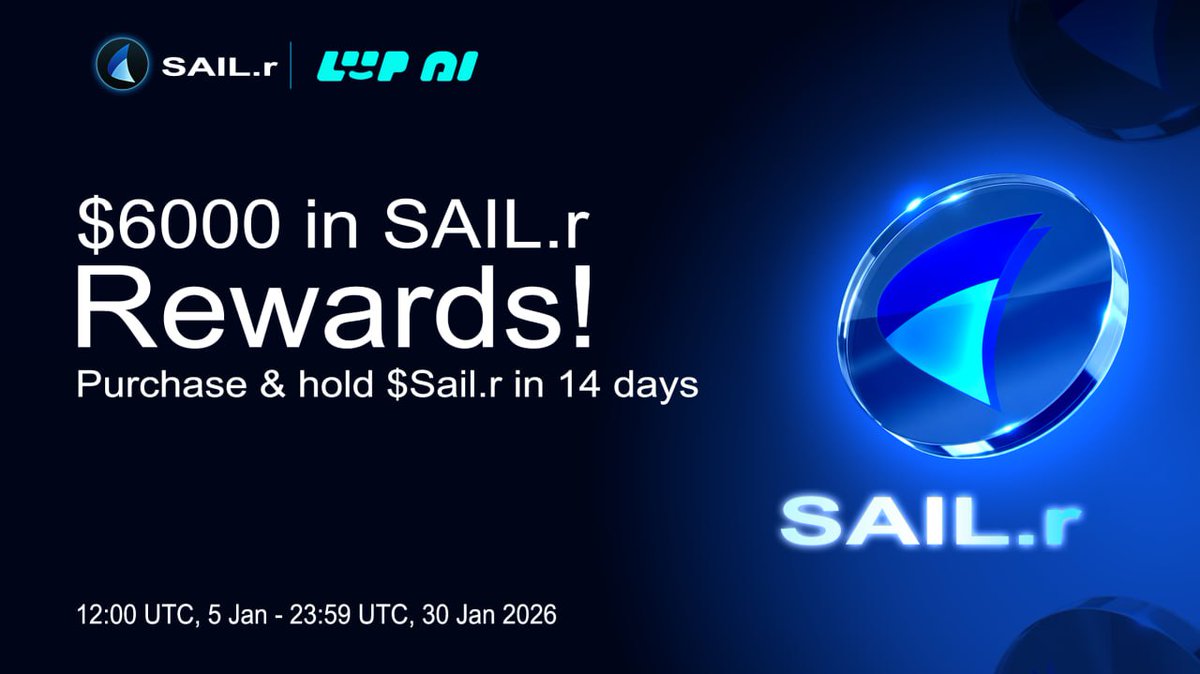 SAIL.r | LUP AI

\$6000 in SAIL.r Rewards!

Purchase & hold \$Sail.r in 14 days

SAIL.r

12:00 UTC, 5 Jan - 23:59 UTC, 30 Jan 2026